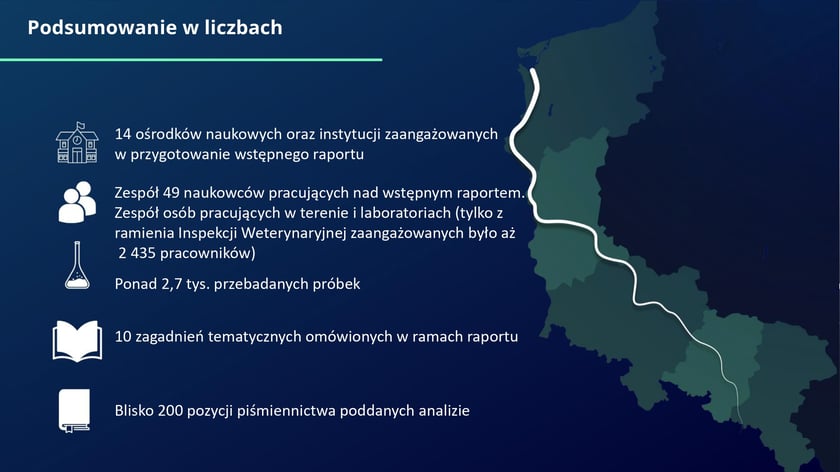 Podsumowanie w liczbach

14 ośrodków naukowych oraz instytucji zaangażowanych w przygotowanie wstępnego raportu

Zespół 49 naukowców pracujących nad wstępnym raportem. Zespół osób pracujących w terenie i laboratoriach (tylko z ramienia Inspekcji Weterynaryjnej zaangażowanych było aż 2 435 pracowników)

Ponad 2,7 tys. przebadanych próbek

10 zagadnień tematycznych omówionych w ramach raportu

Blisko 200 pozycji piśmiennictwa poddanych analizie